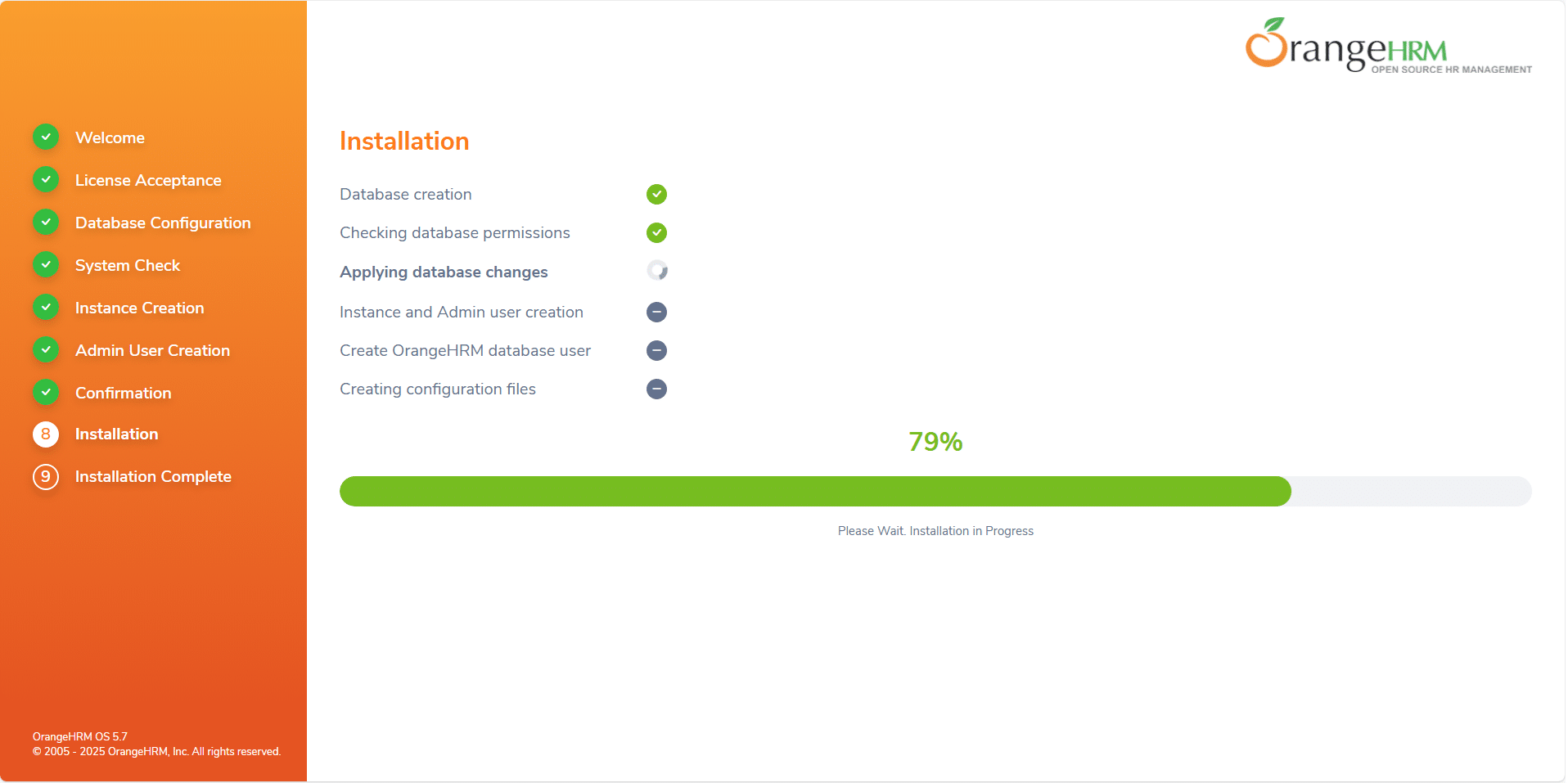 Welcome
License Acceptance
Database Configuration
System Check
Instance Creation
Admin User Creation
Confirmation
8 Installation
9 Installation Complete

OrangeHRM OS 5.7
© 2005 - 2025 OrangeHRM, Inc. All rights reserved.

OrangeHRM
OPEN SOURCE HR MANAGEMENT

Installation

Database creation
Checking database permissions
Applying database changes
Instance and Admin user creation
Create OrangeHRM database user
Creating configuration files

79%

Please Wait. Installation in Progress